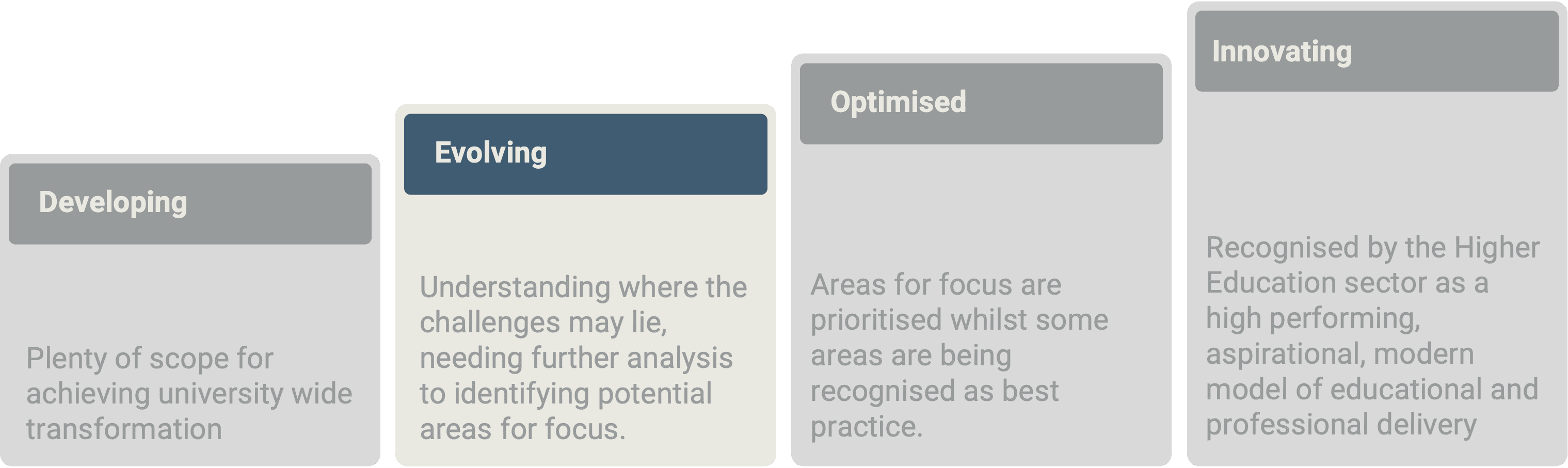 Developing

Plenty of scope for achieving university wide transformation

Evolving

Understanding where the challenges may lie, needing further analysis to identifying potential areas for focus.

Optimised

Areas for focus are prioritised whilst some areas are being recognised as best practice.

Innovating

Recognised by the Higher Education sector as a high performing, aspirational, modern model of educational and professional delivery